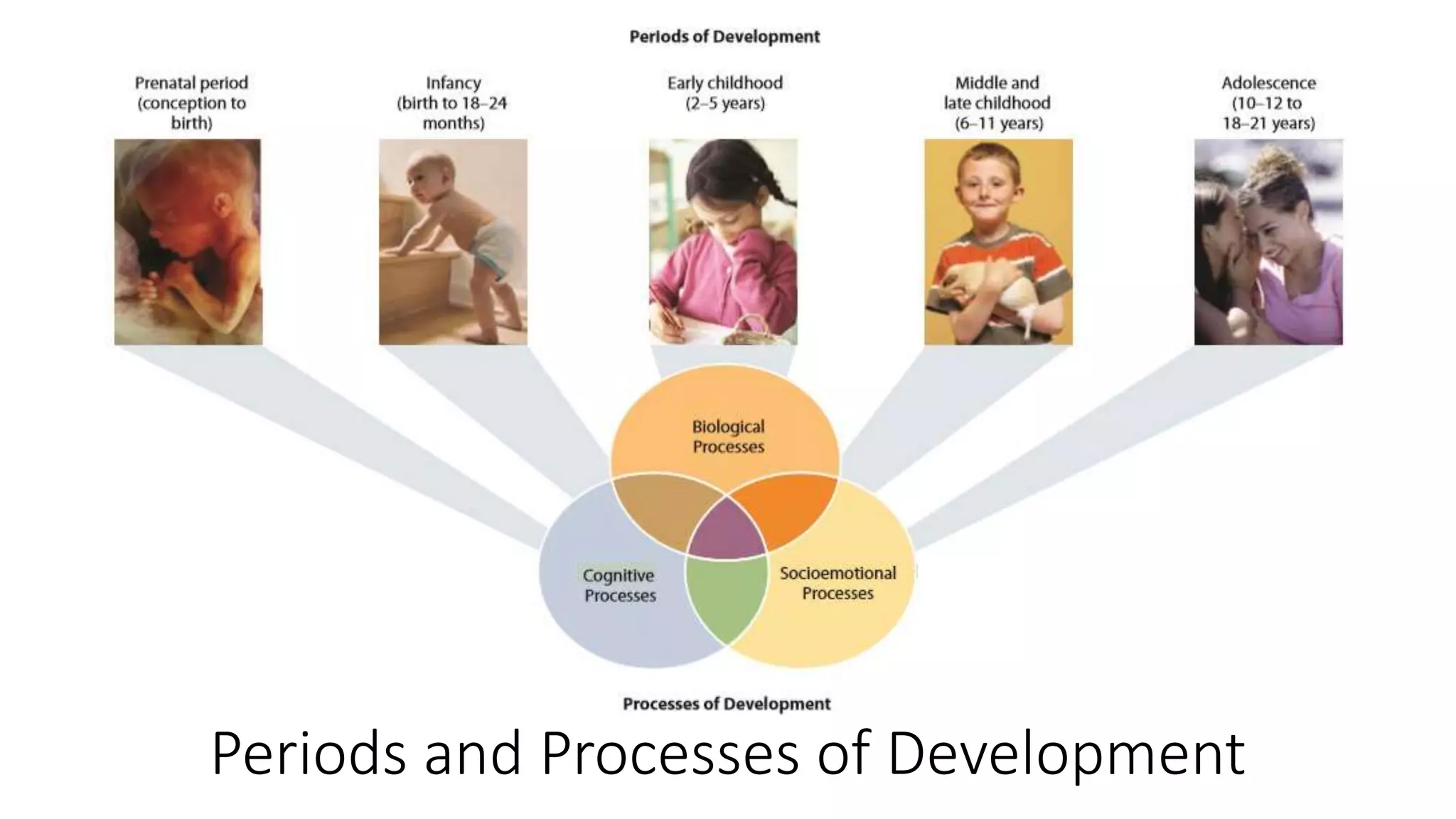 Periods of Development

Prenatal period (conception to birth)

Infancy (birth to 18–24 months)

Early childhood (2–5 years)

Middle and late childhood (6–11 years)

Adolescence (10–12 to 18–21 years)

Biological Processes

Cognitive Processes

Socioemotional Processes

Processes of Development

Periods and Processes of Development